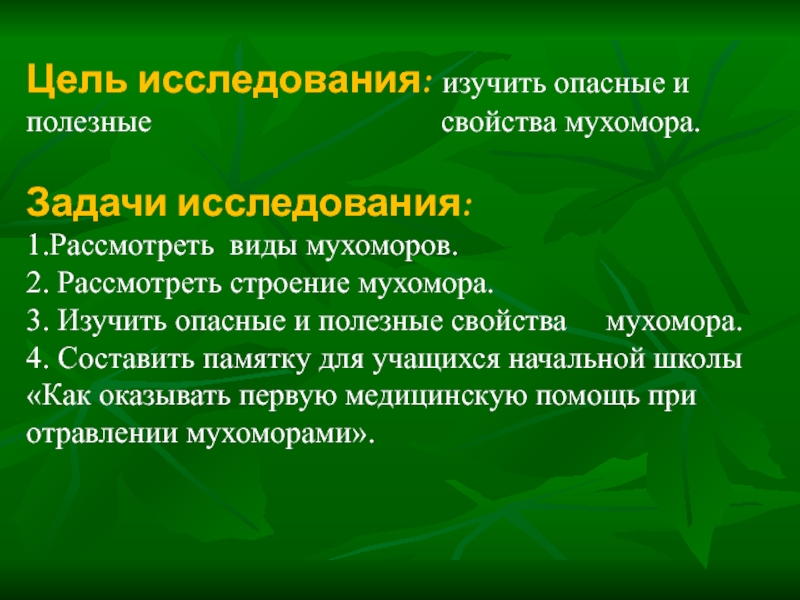 Цель исследования: изучить опасные и полезные свойства мухомора.

Задачи исследования:
1.Рассмотреть виды мухоморов.
2. Рассмотреть строение мухомора.
3. Изучить опасные и полезные свойства мухомора.
4. Составить памятку для учащихся начальной школы «Как оказывать первую медицинскую помощь при отравлении мухоморами».